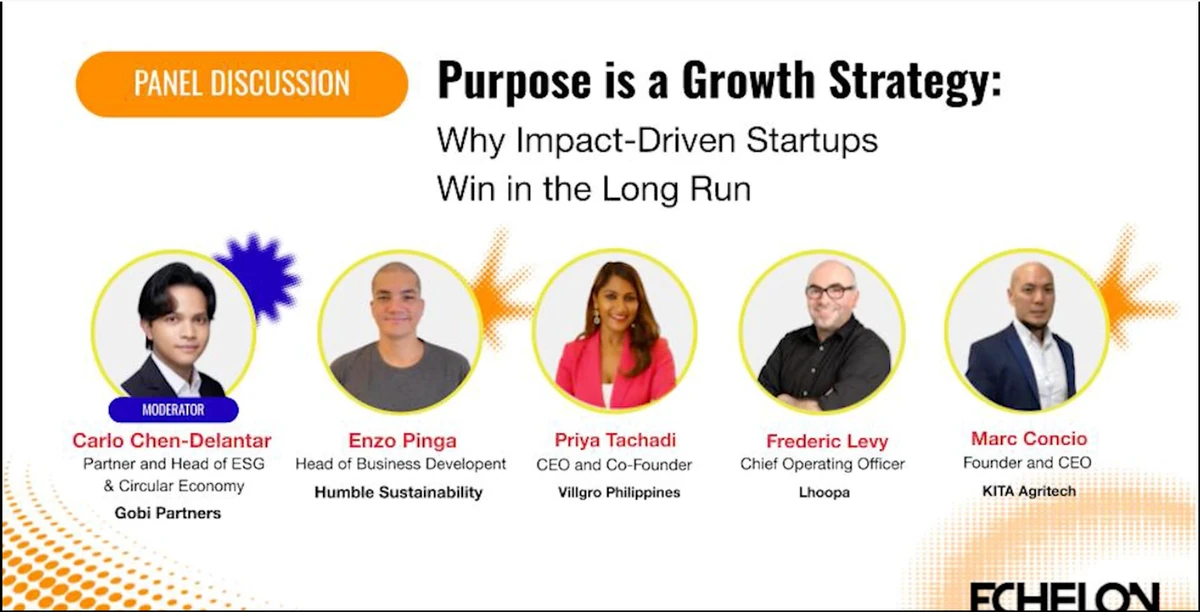 PANEL DISCUSSION

Purpose is a Growth Strategy:
Why Impact-Driven Startups Win in the Long Run

MODERATOR
Carlo Chen-Delantar
Partner and Head of ESG & Circular Economy
Gobi Partners

Enzo Pinga
Head of Business Developent
Humble Sustainability

Priya Tachadi
CEO and Co-Founder
Villgro Philippines

Frederic Levy
Chief Operating Officer
Lhoopa

Marc Concio
Founder and CEO
KITA Agritech

ECHELON